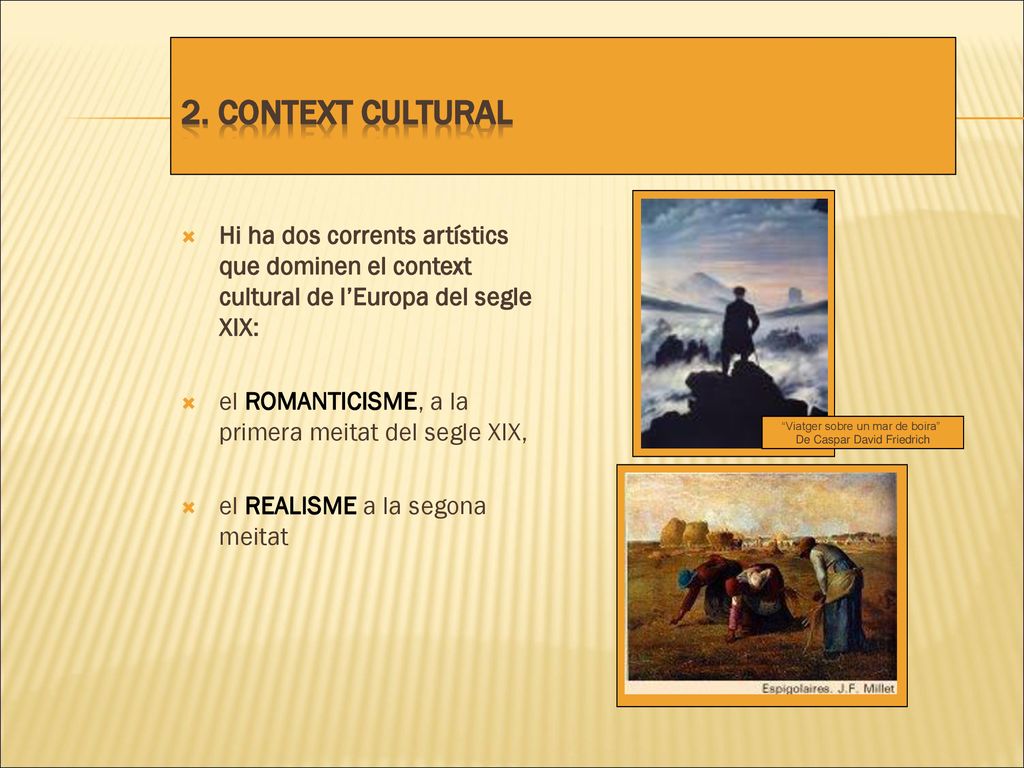 2. CONTEXT CULTURAL

Hi ha dos corrents artístics que dominen el context cultural de l'Europa del segle XIX:

el ROMANTICISME, a la primera meitat del segle XIX,

el REALISME a la segona meitat

"Viatger sobre un mar de boira"
De Caspar David Friedrich

Espigolaires. J.F. Millet